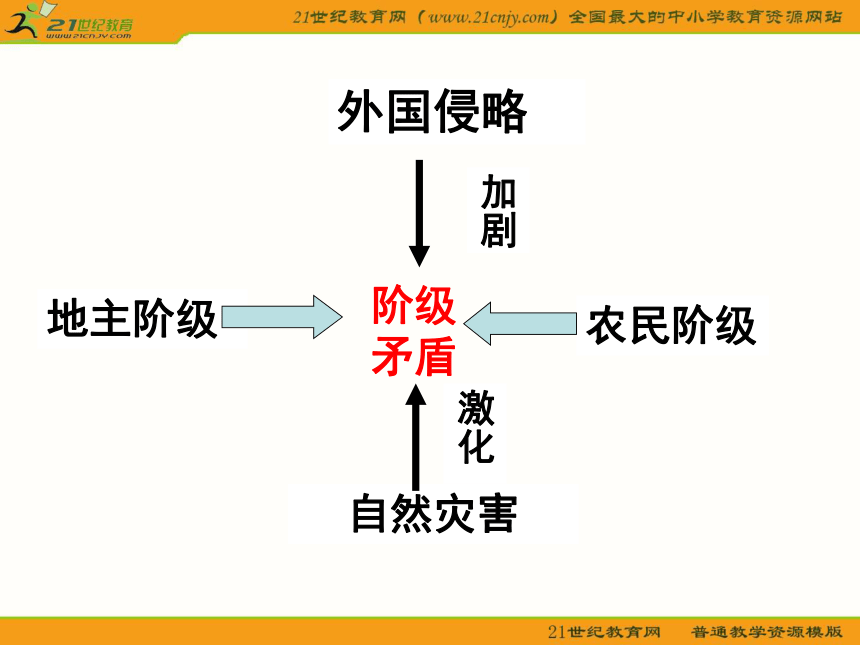 21世纪教育
www.21cnjy.com

21世纪教育网（www.21cnjy.com）全国最大的中小学教育资源网站

外国侵略

加剧

地主阶级

阶级矛盾

农民阶级

激化

自然灾害

21世纪教育网　普通教学资源模版